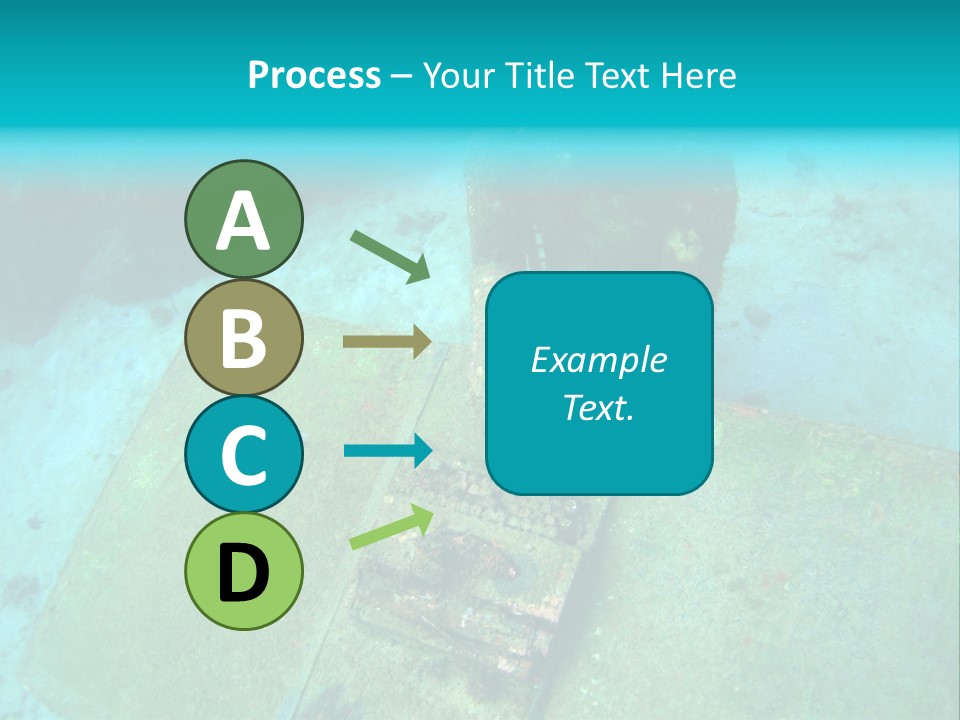 Process – Your Title Text Here

A

B

C

D

Example Text.